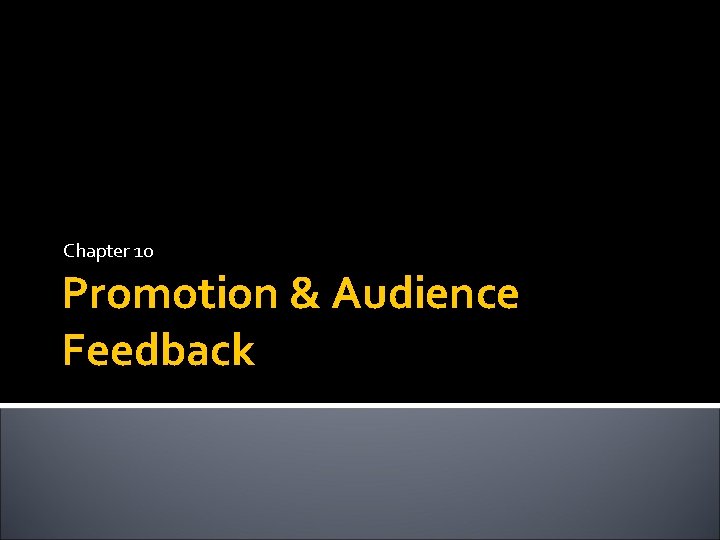 Chapter 10

Promotion & Audience Feedback